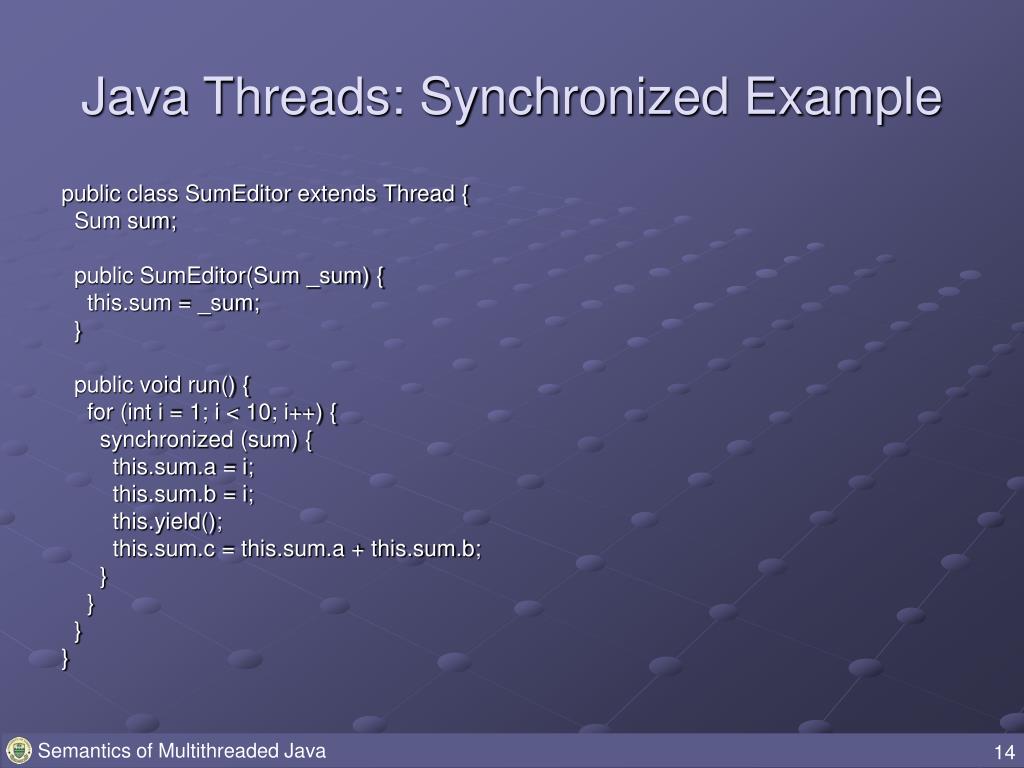 Java Threads: Synchronized Example

public class SumEditor extends Thread {
  Sum sum;

  public SumEditor(Sum _sum) {
    this.sum = _sum;
  }

  public void run() {
    for (int i = 1; i < 10; i++) {
      synchronized (sum) {
        this.sum.a = i;
        this.sum.b = i;
        this.yield();
        this.sum.c = this.sum.a + this.sum.b;
      }
    }
  }
}

Semantics of Multithreaded Java

14